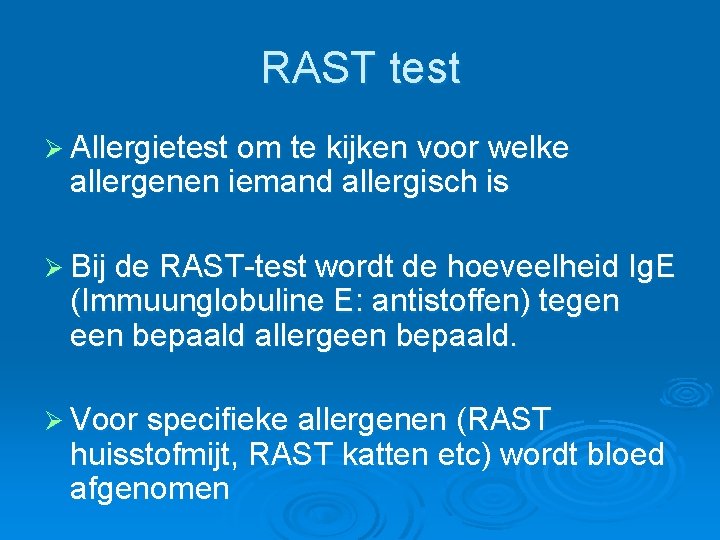 RAST test

➢ Allergietest om te kijken voor welke allergenen iemand allergisch is

➢ Bij de RAST-test wordt de hoeveelheid IgE (Immuunglobuline E: antistoffen) tegen een bepaald allergeen bepaald.

➢ Voor specifieke allergenen (RAST huisstofmijt, RAST katten etc) wordt bloed afgenomen